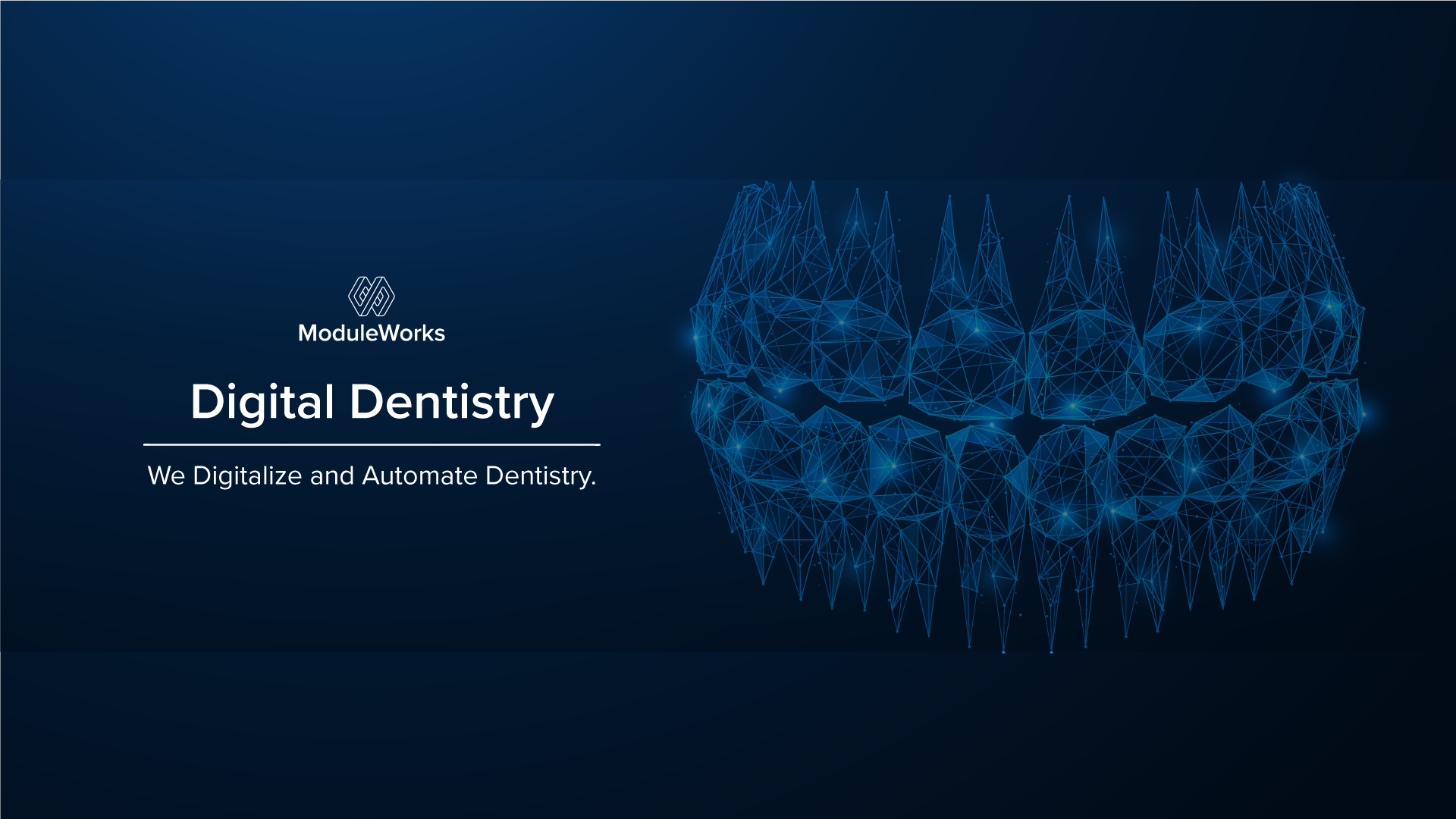 ModuleWorks

Digital Dentistry

We Digitalize and Automate Dentistry.